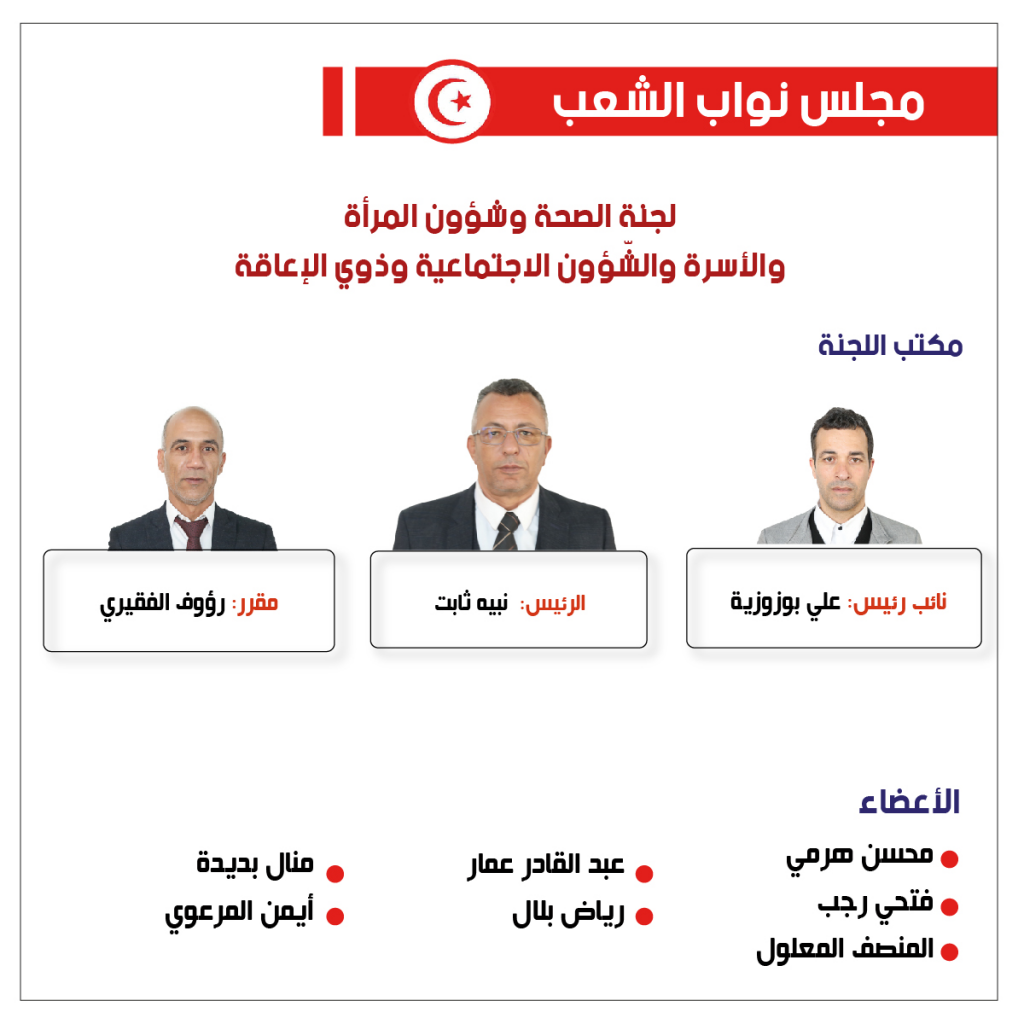 مجلس نواب الشعب

لجنة الصحة وشؤون المرأة
والأسرة والشّؤون الاجتماعية وذوي الإعاقة

مكتب اللجنة

نائب رئيس: علي بوزوزية

الرئيس: نبيه ثابت

مقرر: رؤوف الفقيري

الأعضاء

محسن هرمي
فتحي رجب
المنصف المعلول

عبد القادر عمار
رياض بلال

منال بديدة
أيمن المرعوي